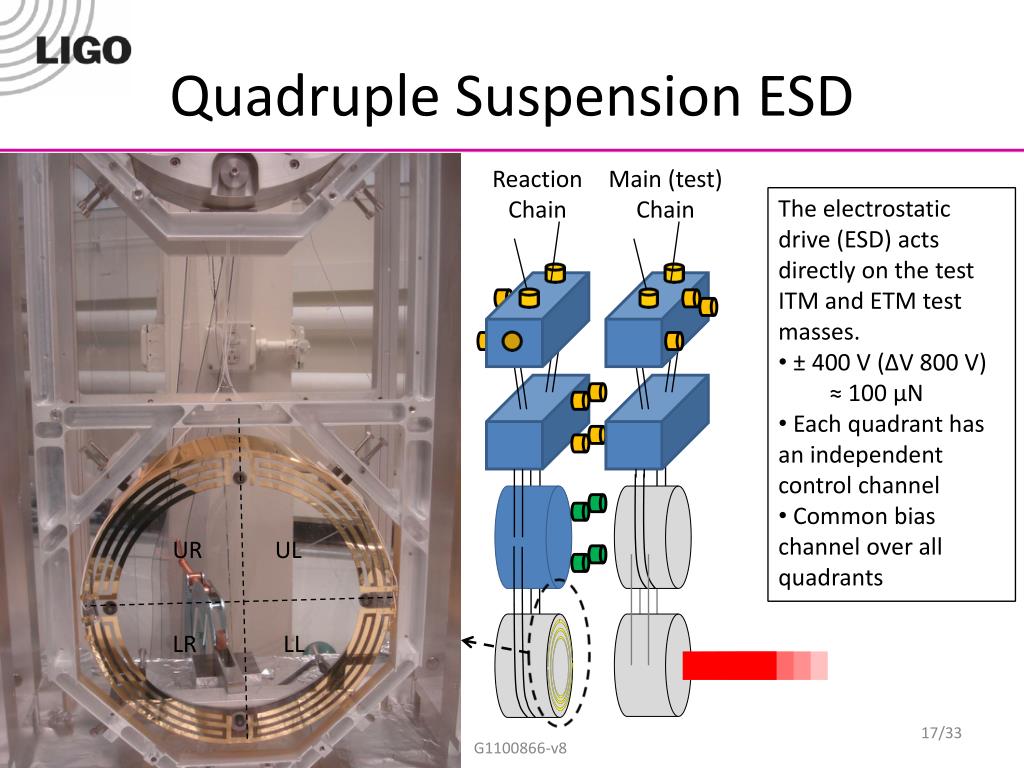 LIGO

Quadruple Suspension ESD

UR
UL
LR
LL

Reaction Chain

Main (test) Chain

The electrostatic drive (ESD) acts directly on the test ITM and ETM test masses.
• ± 400 V (ΔV 800 V)
≈ 100 µN
• Each quadrant has an independent control channel
• Common bias channel over all quadrants

G1100866-v8

17/33